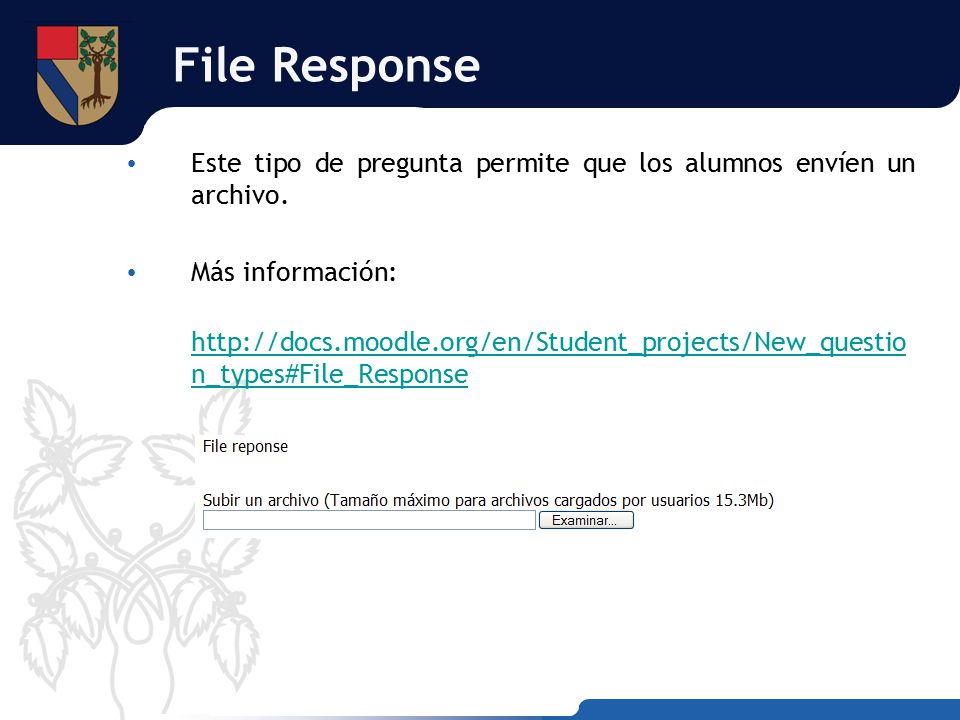 File Response

• Este tipo de pregunta permite que los alumnos envíen un archivo.

• Más información:

http://docs.moodle.org/en/Student_projects/New_question_types#File_Response

File reponse

Subir un archivo (Tamaño máximo para archivos cargados por usuarios 15.3Mb)

Examinar...